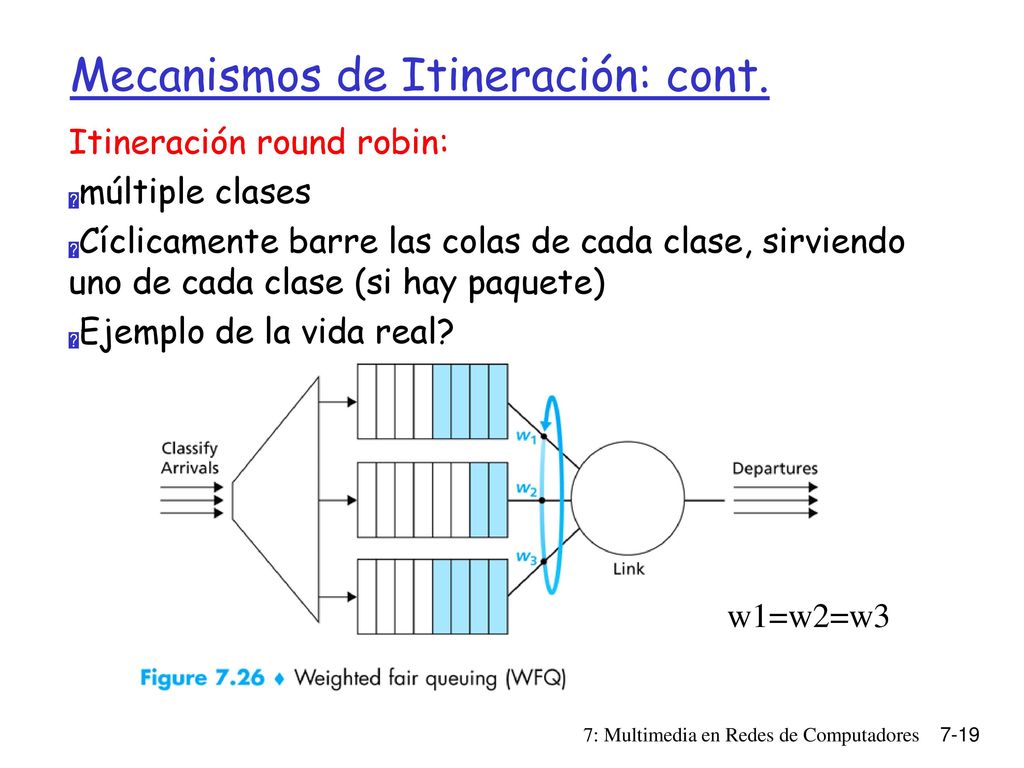 Mecanismos de Itineración: cont.

Itineración round robin:

múltiple clases

Cíclicamente barre las colas de cada clase, sirviendo uno de cada clase (si hay paquete)

Ejemplo de la vida real?

Classify Arrivals

$w_1$

$w_2$

$w_3$

Link

Departures

w1=w2=w3

Figure 7.26 ♦ Weighted fair queuing (WFQ)

7: Multimedia en Redes de Computadores 7-19